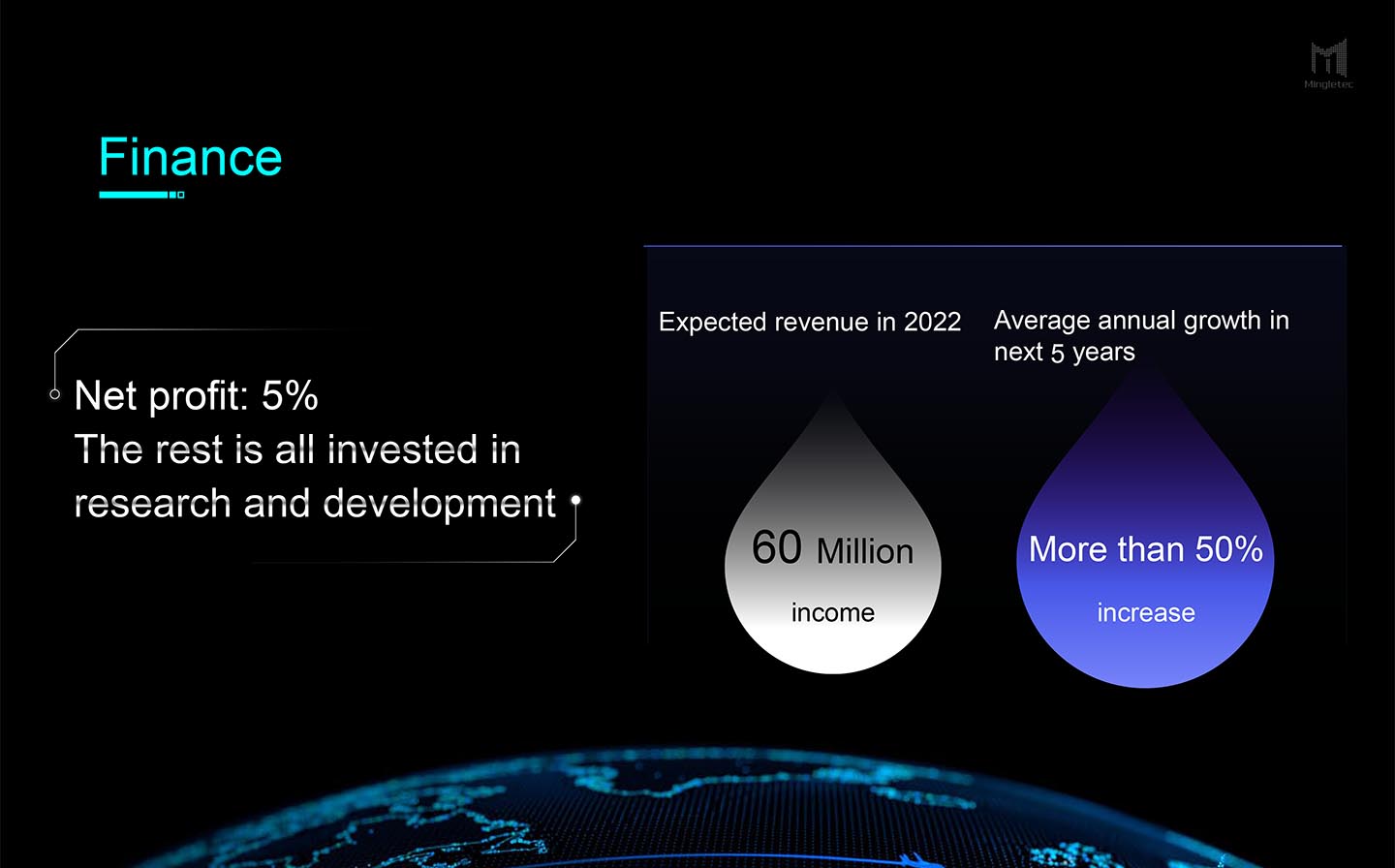 Mingletec

Finance

Net profit: 5%
The rest is all invested in research and development

Expected revenue in 2022

60 Million
income

Average annual growth in next 5 years

More than 50%
increase